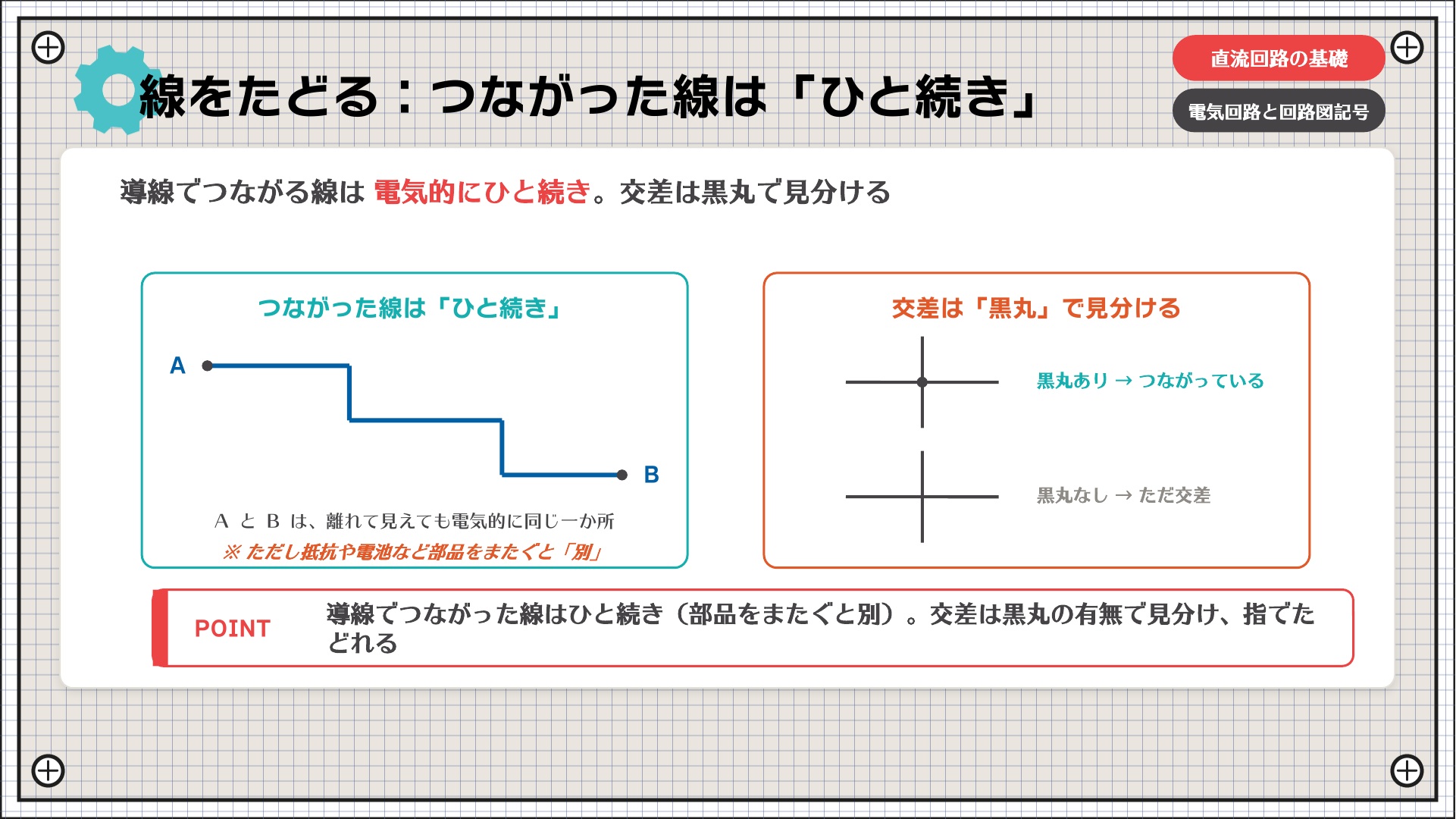 線をたどる：つながった線は「ひと続き」

直流回路の基礎

電気回路と回路図記号

導線でつながる線は 電気的にひと続き。交差は黒丸で見分ける

つながった線は「ひと続き」

A

B

A と B は、離れて見えても電気的に同じ一か所

※ ただし抵抗や電池など部品をまたぐと「別」

交差は「黒丸」で見分ける

黒丸あり → つながっている

黒丸なし → ただ交差

POINT

導線でつながった線はひと続き（部品をまたぐと別）。交差は黒丸の有無で見分け、指でたどれる